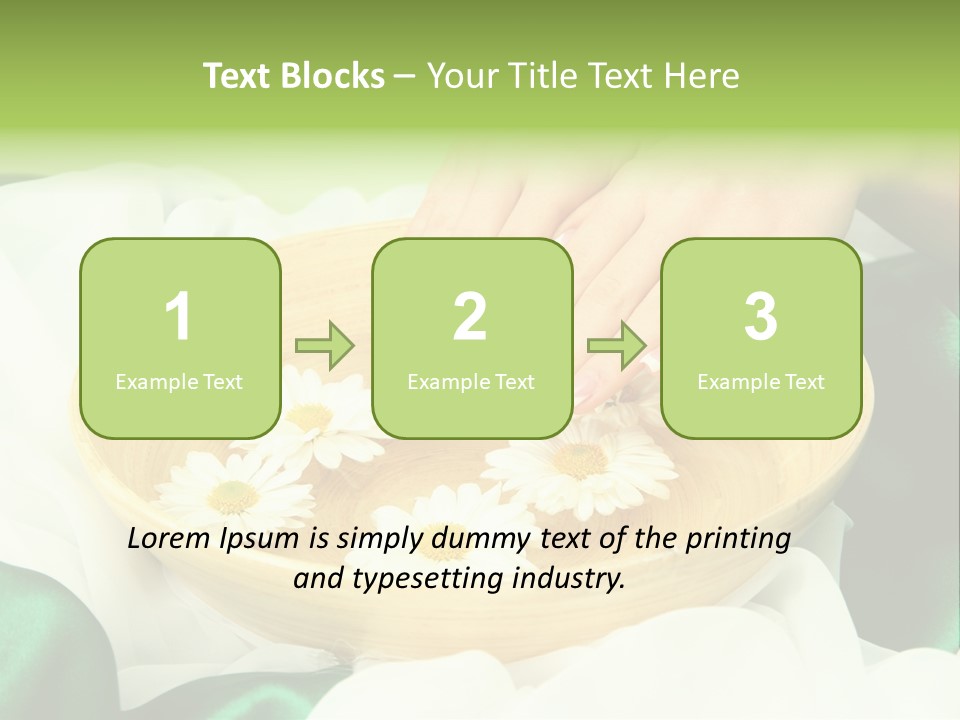 Text Blocks – Your Title Text Here

1
Example Text

2
Example Text

3
Example Text

Lorem Ipsum is simply dummy text of the printing and typesetting industry.